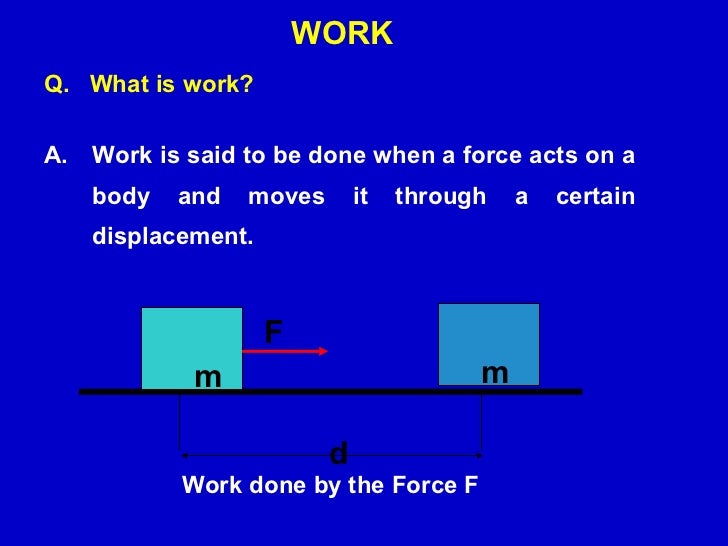 WORK

Q. What is work?

A. Work is said to be done when a force acts on a body and moves it through a certain displacement.

F

m

m

d

Work done by the Force F